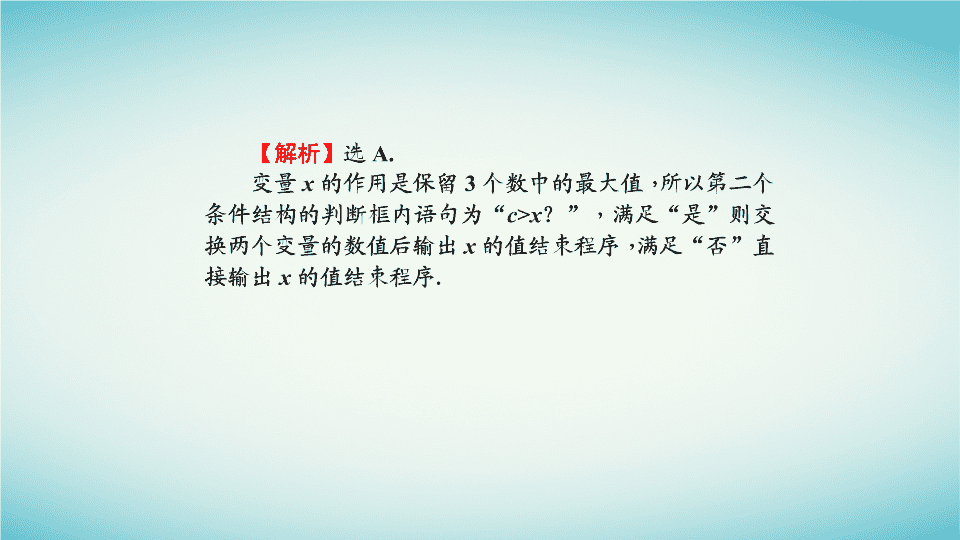 【解析】选 A.

变量 $x$ 的作用是保留 3 个数中的最大值，所以第二个条件结构的判断框内语句为“$c>x$？”，满足“是”则交换两个变量的数值后输出 $x$ 的值结束程序，满足“否”直接输出 $x$ 的值结束程序.